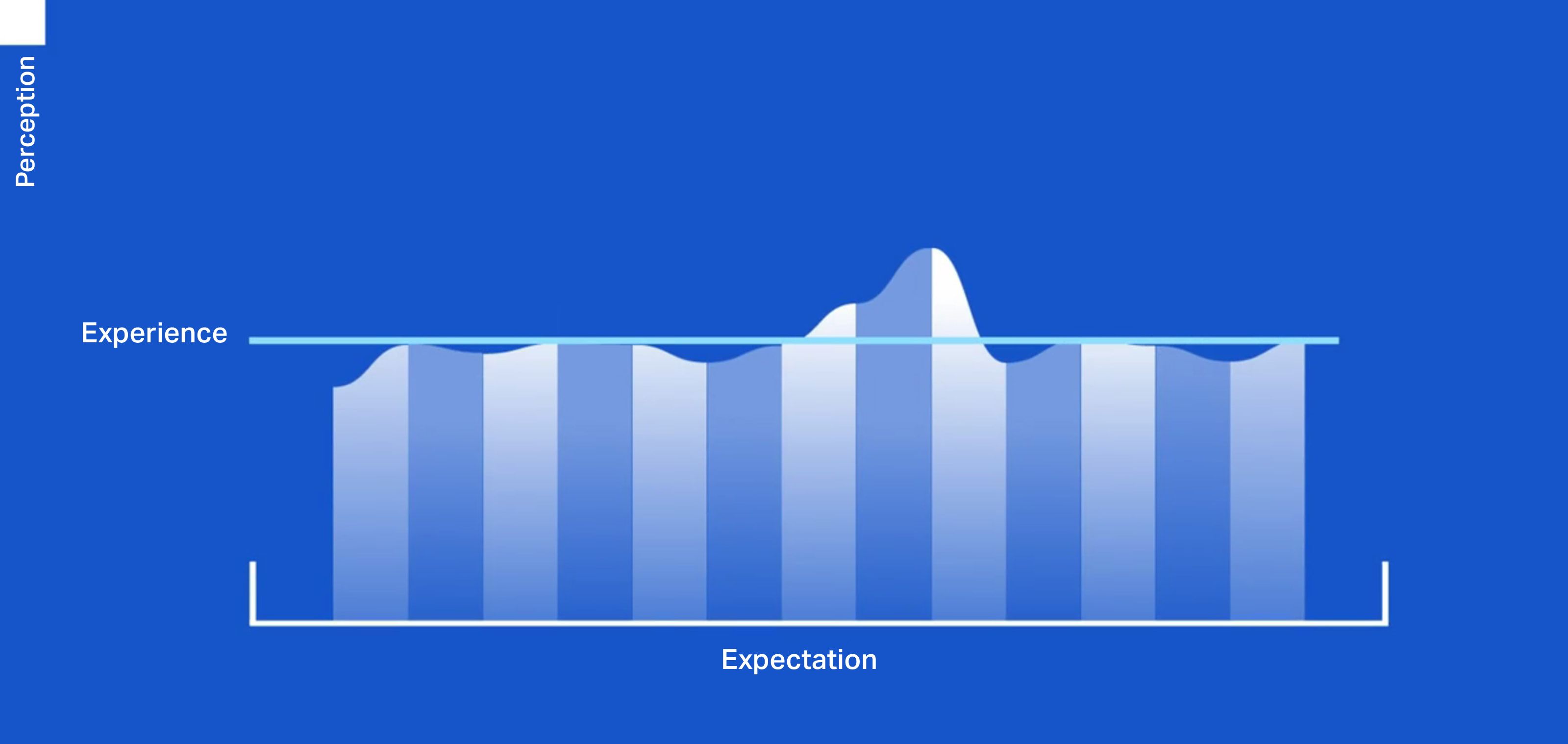 Perception

Experience

Expectation